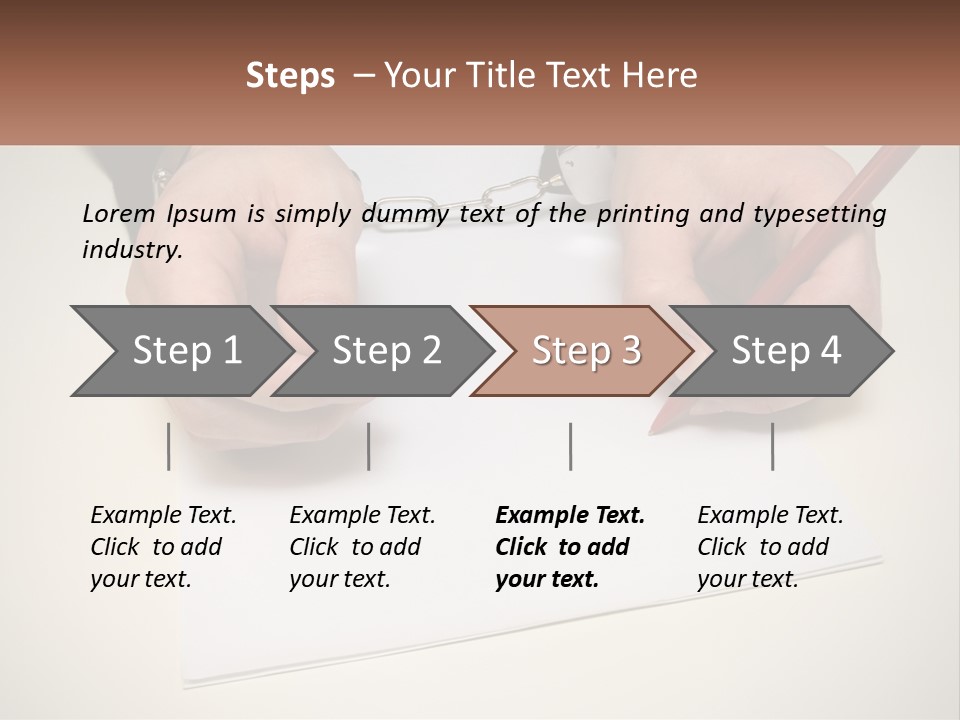 Steps – Your Title Text Here

Lorem Ipsum is simply dummy text of the printing and typesetting industry.

Step 1

Step 2

Step 3

Step 4

Example Text. Click to add your text.

Example Text. Click to add your text.

Example Text. Click to add your text.

Example Text. Click to add your text.